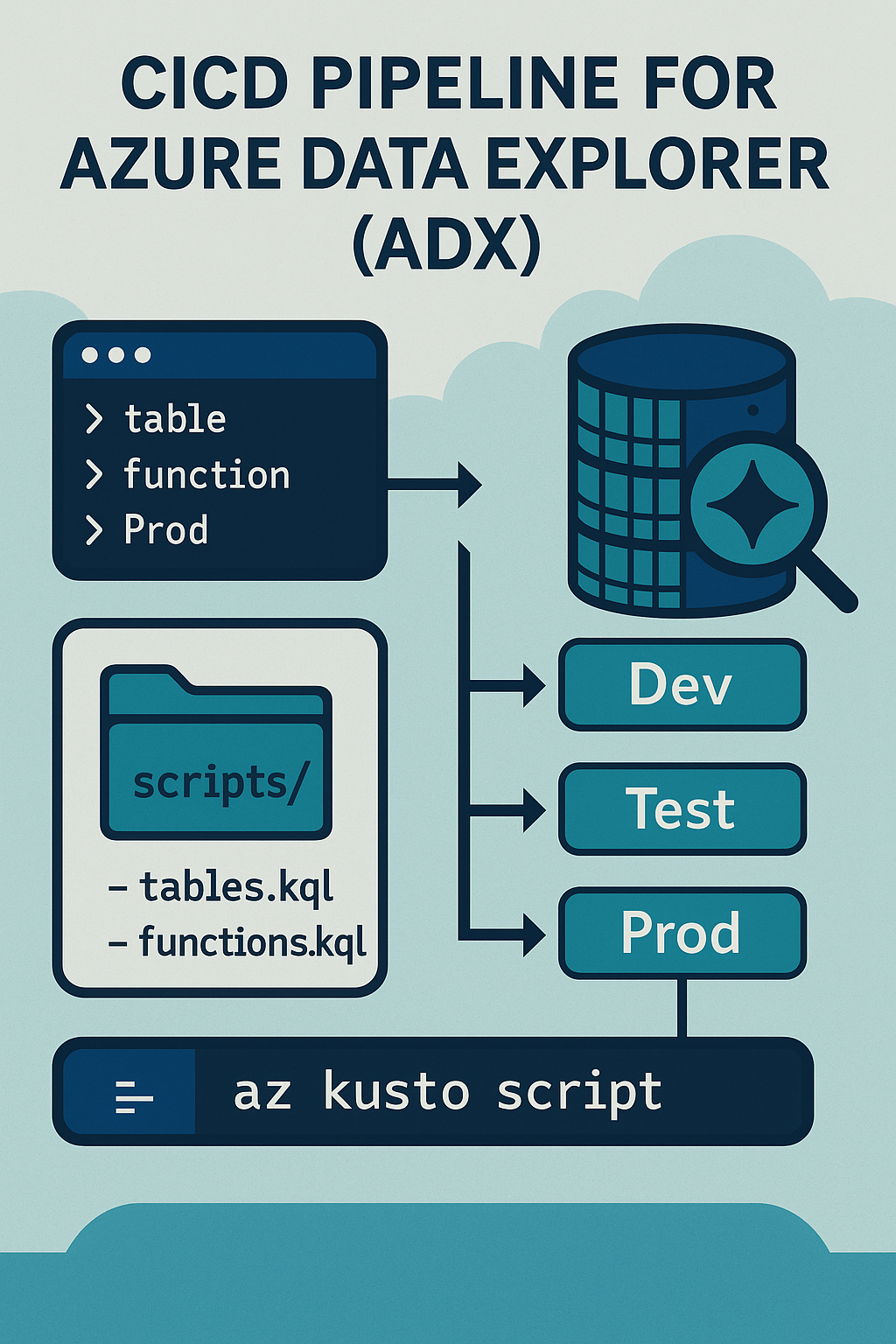 CICD PIPELINE FOR AZURE DATA EXPLORER (ADX)

> table
> function
> Prod

scripts/

– tables.kql
– functions.kql

Dev

Test

Prod

az kusto script